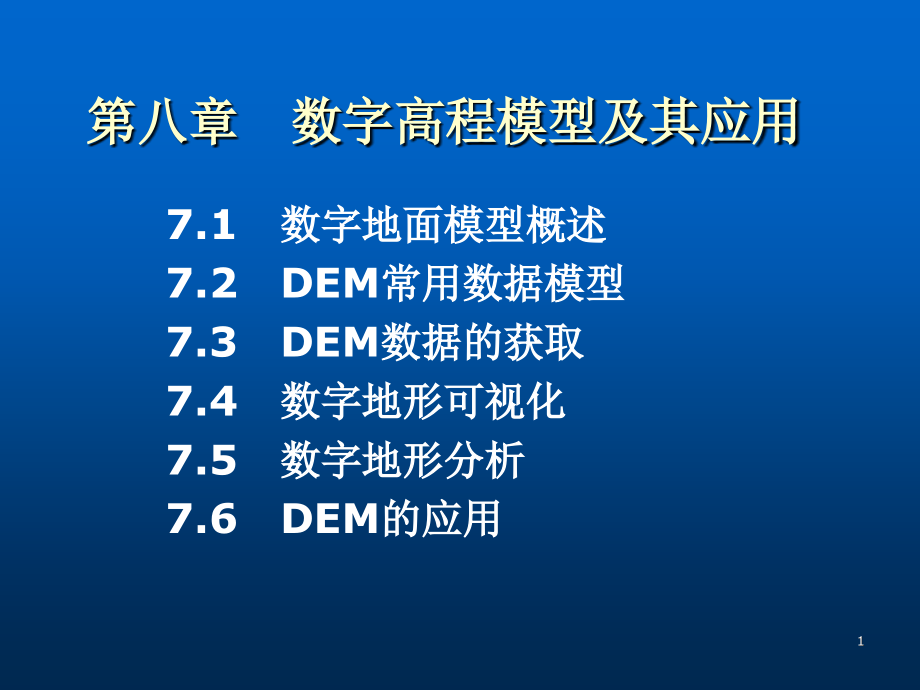 第八章　数字高程模型及其应用

7.1　数字地面模型概述
7.2　DEM常用数据模型
7.3　DEM数据的获取
7.4　数字地形可视化
7.5　数字地形分析
7.6　DEM的应用

1